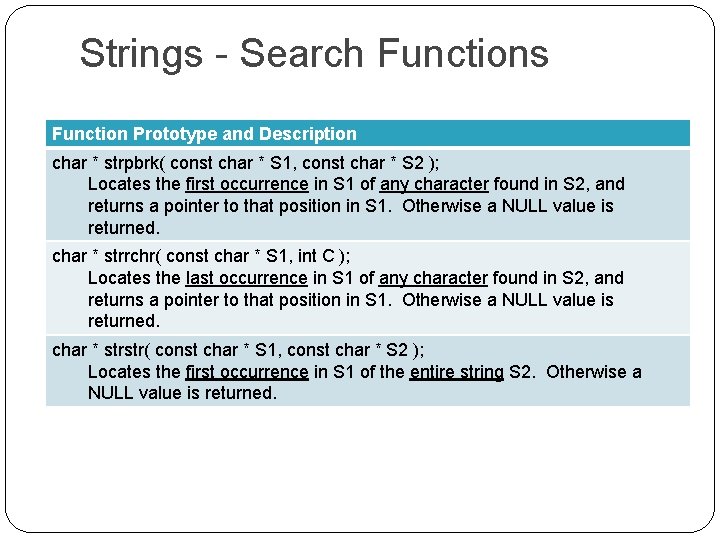 Strings - Search Functions

| Function Prototype and Description |
|---|
| char * strpbrk( const char * S1, const char * S2 ); Locates the first occurrence in S1 of any character found in S2, and returns a pointer to that position in S1. Otherwise a NULL value is returned. |
| char * strrchr( const char * S1, int C ); Locates the last occurrence in S1 of any character found in S2, and returns a pointer to that position in S1. Otherwise a NULL value is returned. |
| char * strstr( const char * S1, const char * S2 ); Locates the first occurrence in S1 of the entire string S2. Otherwise a NULL value is returned. |